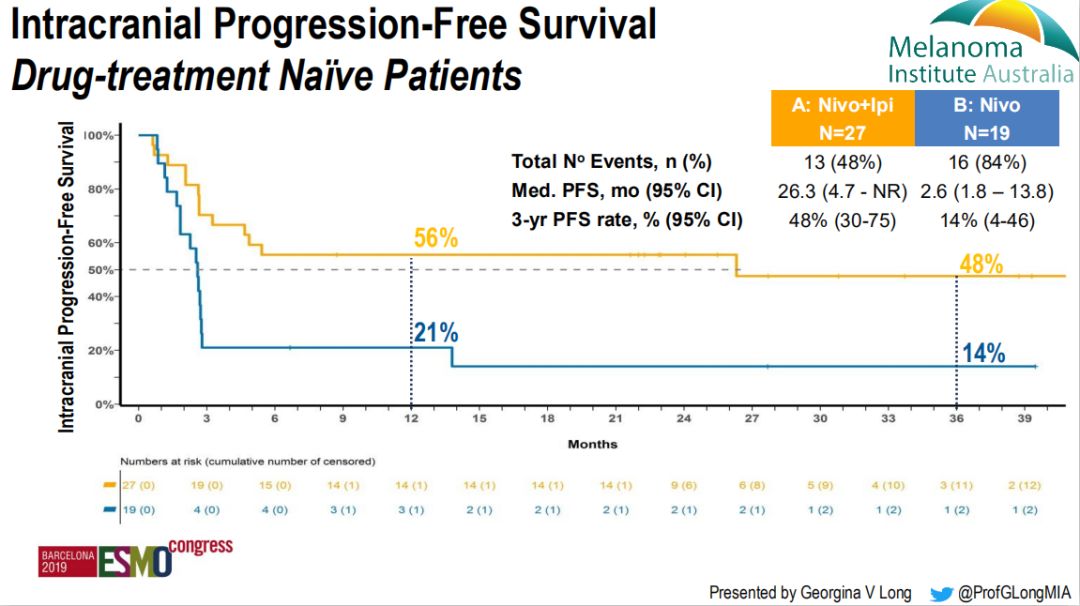 Intracranial Progression-Free Survival
Drug-treatment Naïve Patients

Melanoma Institute Australia

| | A: Nivo+Ipi N=27 | B: Nivo N=19 |
|---|---|---|
| Total Nº Events, n (%) | 13 (48%) | 16 (84%) |
| Med. PFS, mo (95% CI) | 26.3 (4.7 - NR) | 2.6 (1.8 – 13.8) |
| 3-yr PFS rate, % (95% CI) | 48% (30-75) | 14% (4-46) |

Intracranial Progression-Free Survival

100%
80%
60%
50%
40%
20%
0%

56%
48%
21%
14%

0 3 6 9 12 15 18 21 24 27 30 33 36 39

Months

Numbers at risk (cumulative number of censored)

| 27 (0) | 19 (0) | 15 (0) | 14 (1) | 14 (1) | 14 (1) | 14 (1) | 14 (1) | 9 (6) | 6 (8) | 5 (9) | 4 (10) | 3 (11) | 2 (12) |
|---|---|---|---|---|---|---|---|---|---|---|---|---|---|
| 19 (0) | 4 (0) | 4 (0) | 3 (1) | 3 (1) | 2 (1) | 2 (1) | 2 (1) | 2 (1) | 2 (1) | 1 (2) | 1 (2) | 1 (2) | 1 (2) |

BARCELONA 2019 ESMO congress

Presented by Georgina V Long @ProfGLongMIA